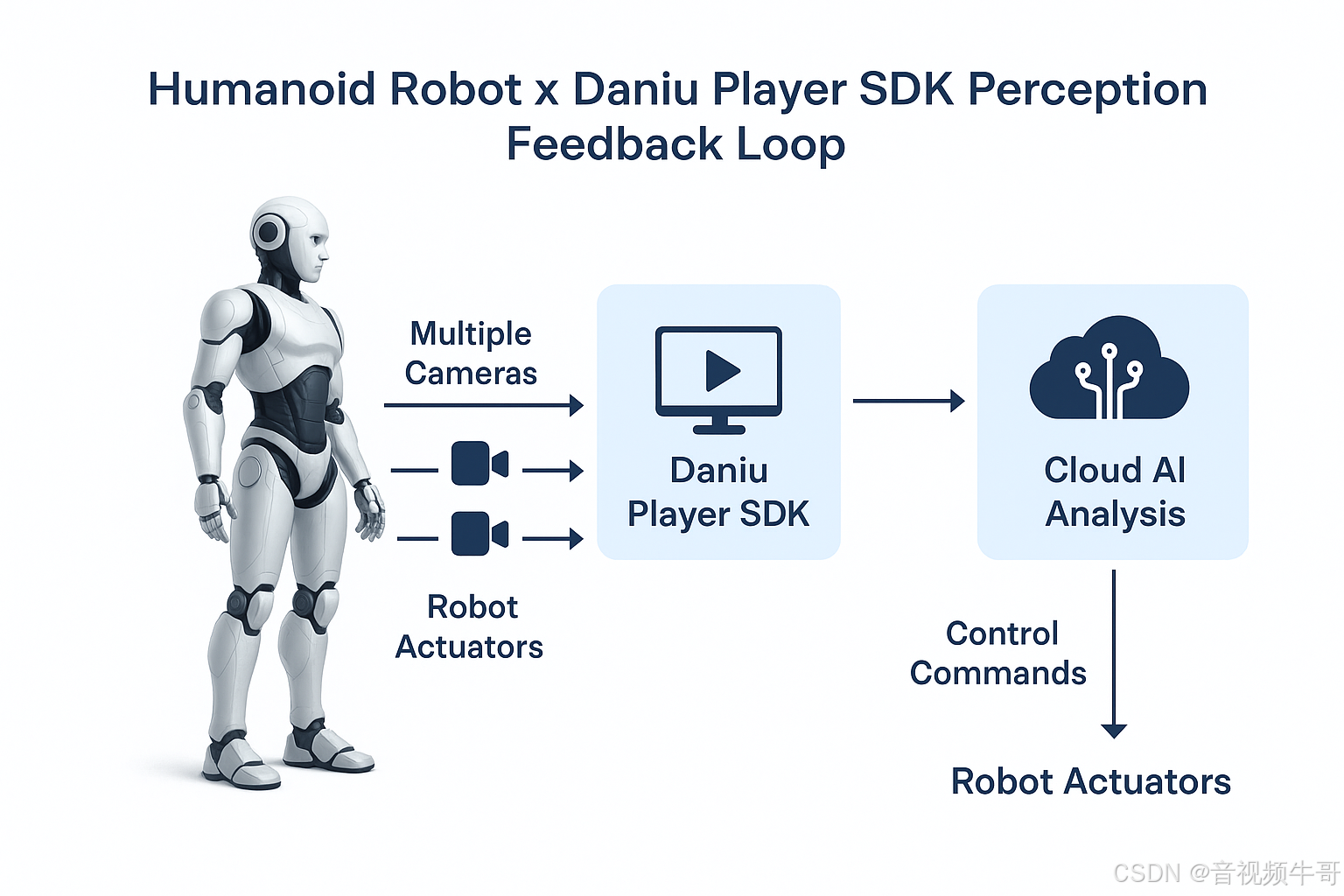 Humanoid Robot x Daniu Player SDK Perception Feedback Loop

Multiple Cameras

Robot Actuators

Daniu Player SDK

Cloud AI Analysis

Control Commands

Robot Actuators

CSDN @音视频牛哥